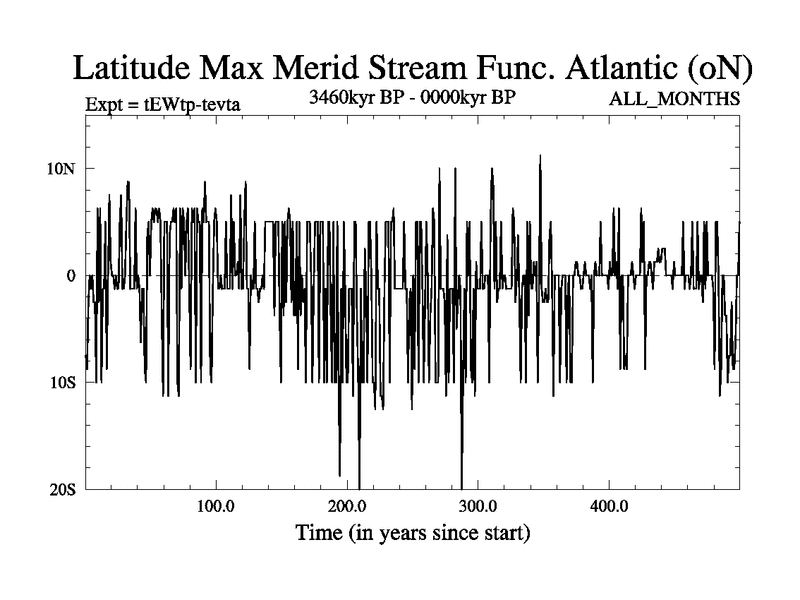 Latitude Max Merid Stream Func. Atlantic (oN)

Expt = tEWtp-tevta

3460kyr BP - 0000kyr BP

ALL_MONTHS

10N

0

10S

20S

100.0

200.0

300.0

400.0

Time (in years since start)